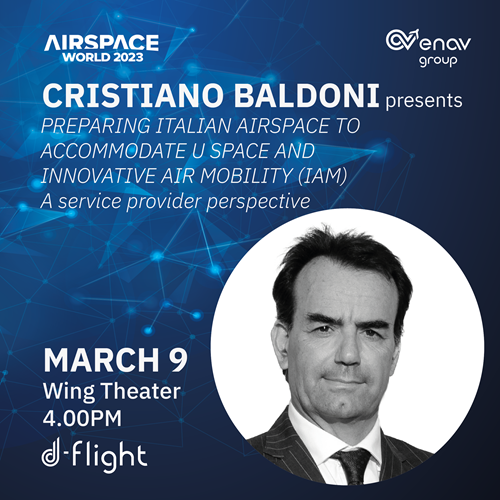 AIRSPACE WORLD 2023

enav group

CRISTIANO BALDONI presents

PREPARING ITALIAN AIRSPACE TO ACCOMMODATE U SPACE AND INNOVATIVE AIR MOBILITY (IAM)
A service provider perspective

MARCH 9
Wing Theater
4.00PM

d-flight